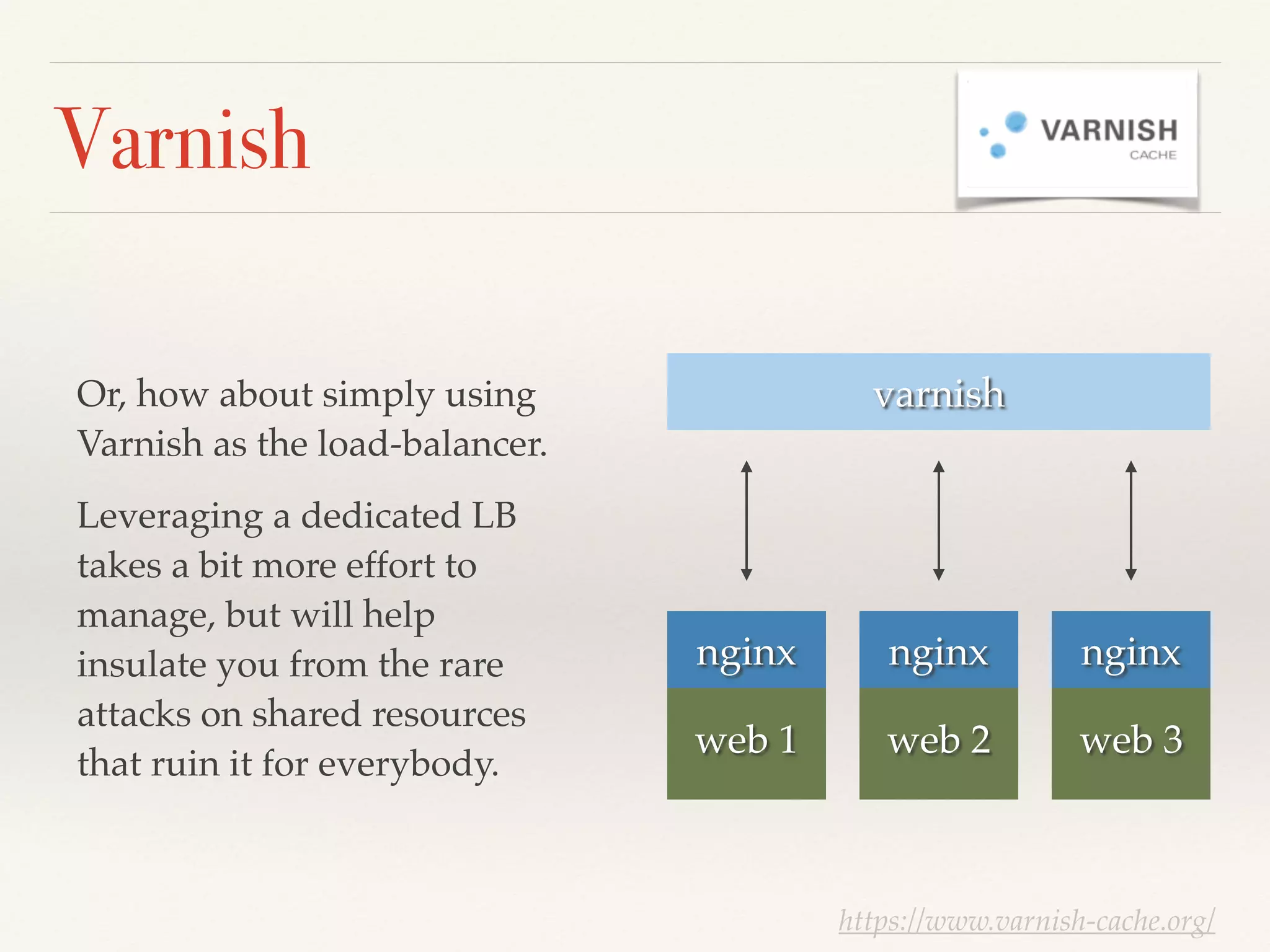 Varnish

VARNISH
CACHE

Or, how about simply using Varnish as the load-balancer.

Leveraging a dedicated LB takes a bit more effort to manage, but will help insulate you from the rare attacks on shared resources that ruin it for everybody.

varnish

nginx
web 1

nginx
web 2

nginx
web 3

https://www.varnish-cache.org/